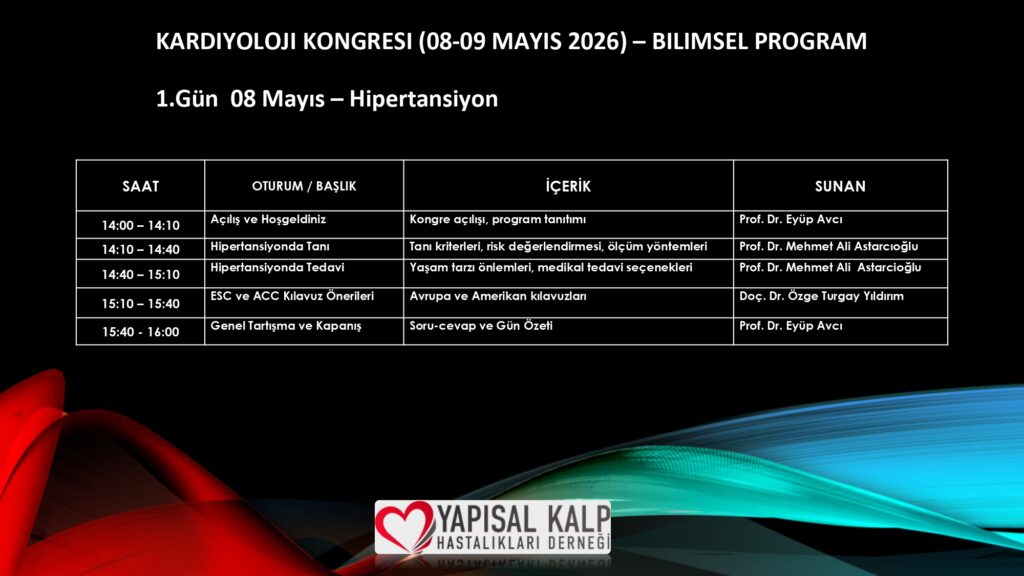 KARDIYOLOJI KONGRESI (08-09 MAYIS 2026) – BILIMSEL PROGRAM

1.Gün 08 Mayıs – Hipertansiyon

| SAAT | OTURUM / BAŞLIK | İÇERİK | SUNAN |
|---|---|---|---|
| 14:00 – 14:10 | Açılış ve Hoşgeldiniz | Kongre açılışı, program tanıtımı | Prof. Dr. Eyüp Avcı |
| 14:10 – 14:40 | Hipertansiyonda Tanı | Tanı kriterleri, risk değerlendirmesi, ölçüm yöntemleri | Prof. Dr. Mehmet Ali Astarcıoğlu |
| 14:40 – 15:10 | Hipertansiyonda Tedavi | Yaşam tarzı önlemleri, medikal tedavi seçenekleri | Prof. Dr. Mehmet Ali Astarcıoğlu |
| 15:10 – 15:40 | ESC ve ACC Kılavuz Önerileri | Avrupa ve Amerikan kılavuzları | Doç. Dr. Özge Turgay Yıldırım |
| 15:40 - 16:00 | Genel Tartışma ve Kapanış | Soru-cevap ve Gün Özeti | Prof. Dr. Eyüp Avcı |

YAPISAL KALP
HASTALIKLARI DERNEĞİ